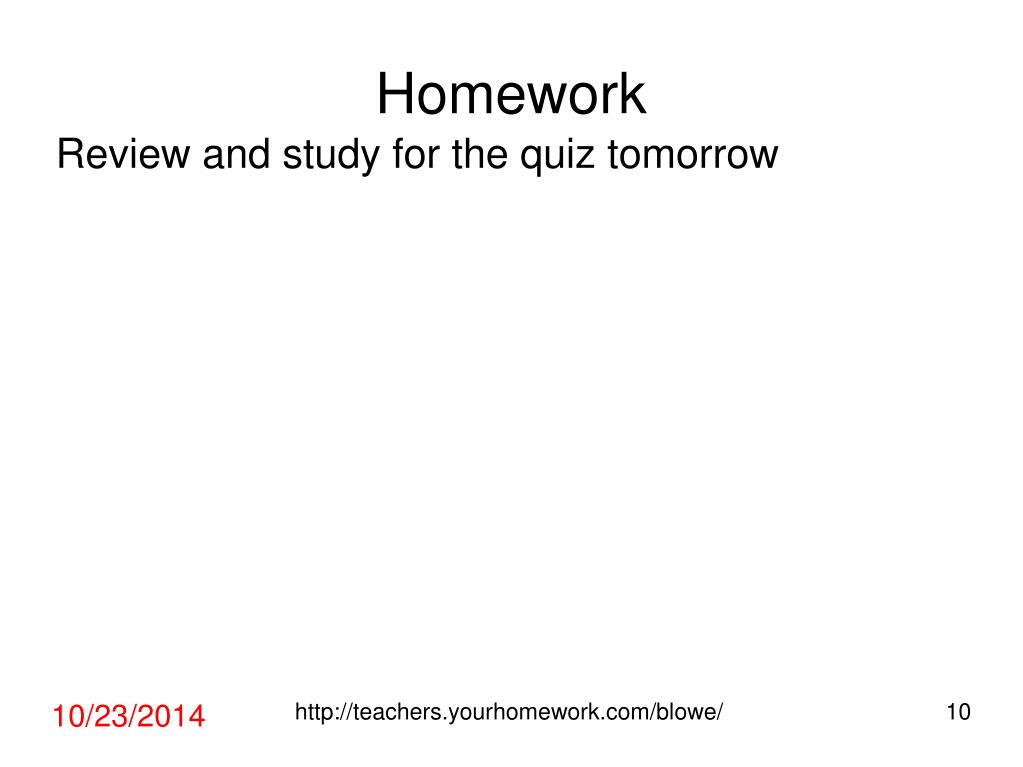 Homework

Review and study for the quiz tomorrow

10/23/2014 http://teachers.yourhomework.com/blowe/ 10